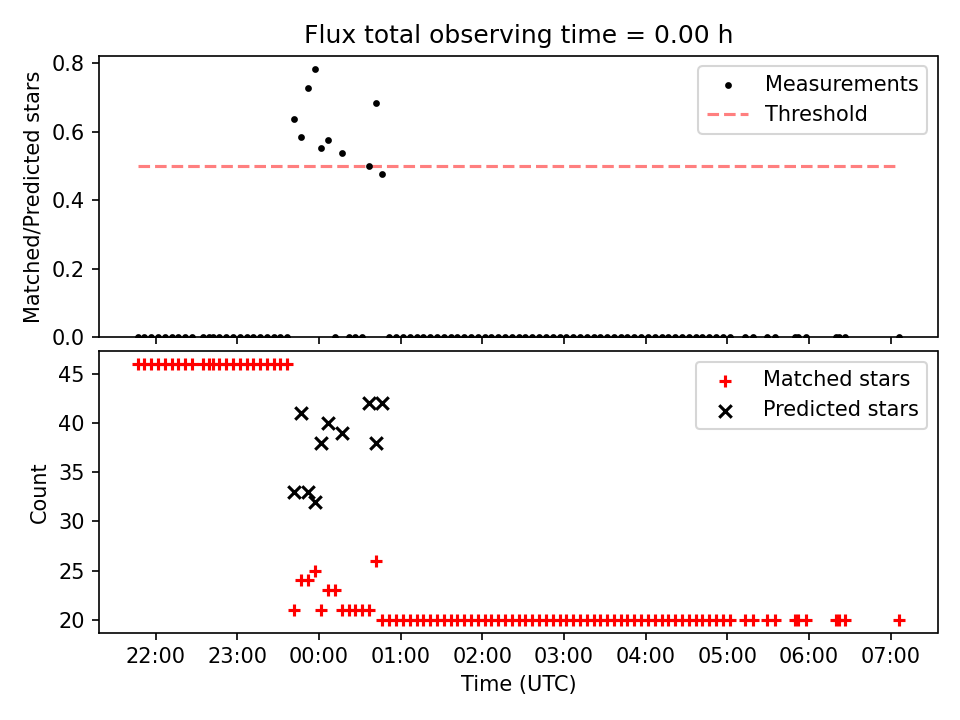 Flux total observing time = 0.00 h

Matched/Predicted stars

0.8
0.6
0.4
0.2
0.0

Measurements
Threshold

Count

45
40
35
30
25
20

Matched stars
Predicted stars

22:00 23:00 00:00 01:00 02:00 03:00 04:00 05:00 06:00 07:00

Time (UTC)